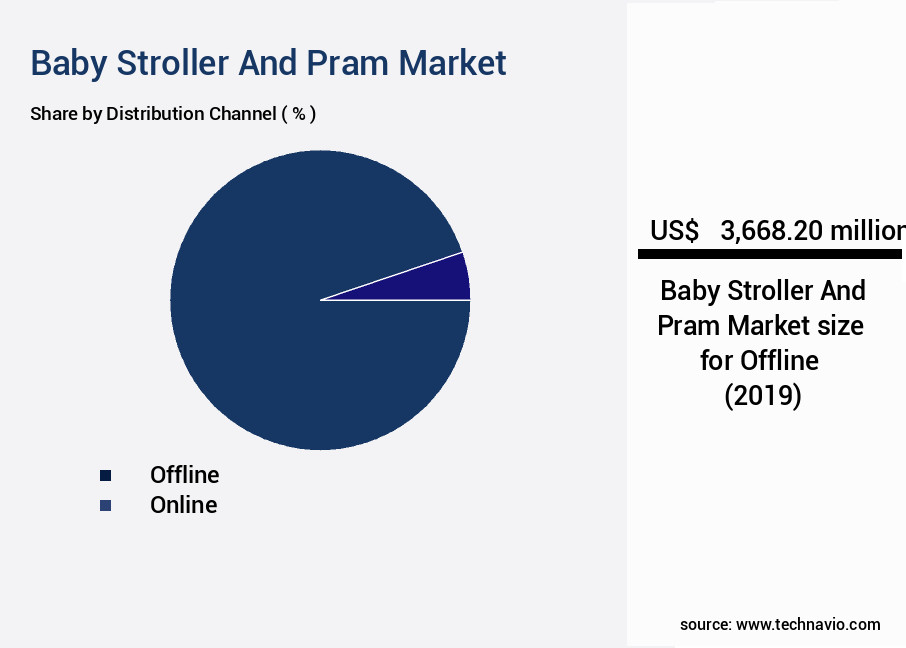 Baby Stroller And Pram Market

Share by Distribution Channel ( % )

Offline
Online

US$ 3,668.20 million

Baby Stroller And Pram Market size for Offline (2019)

source: www.technavio.com